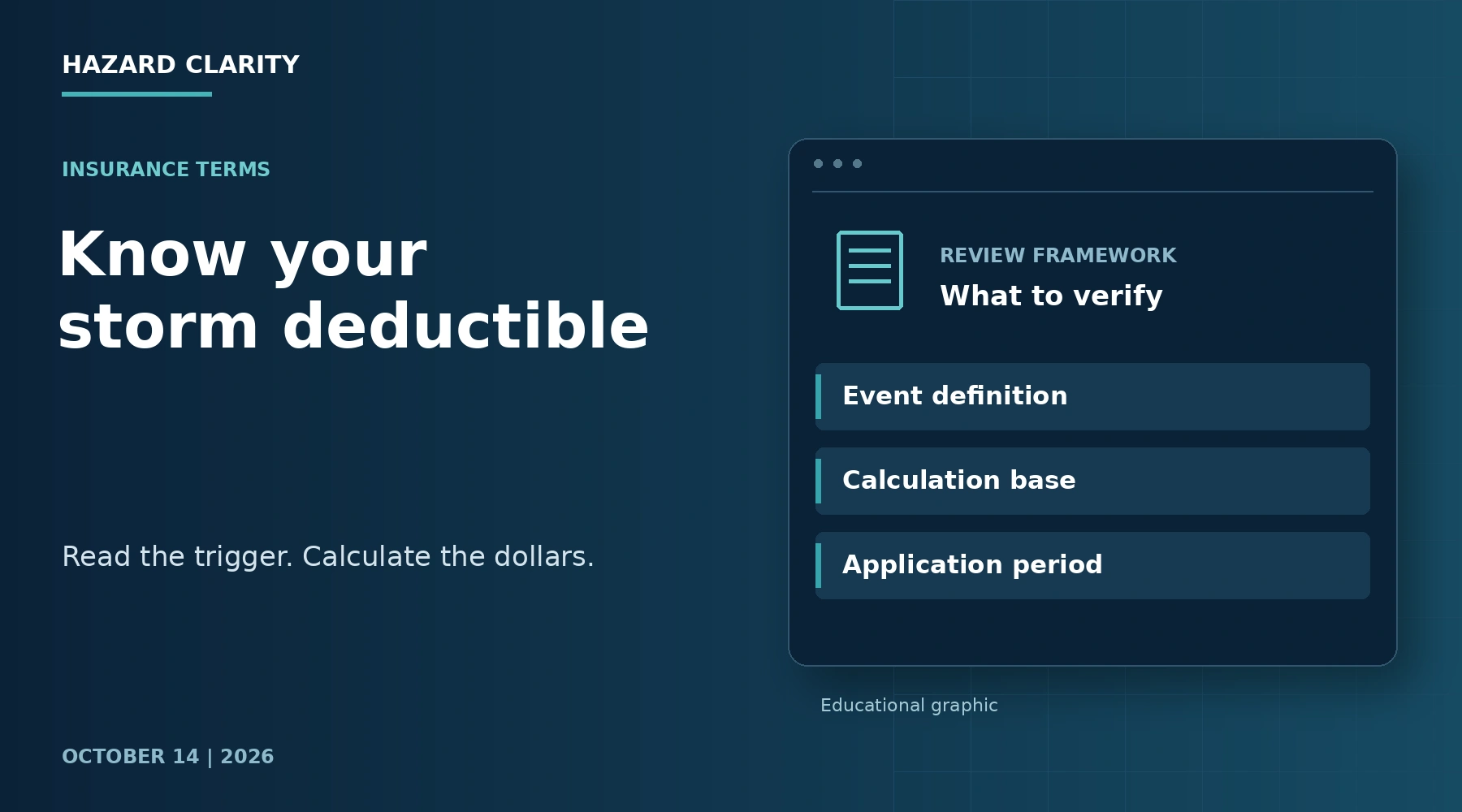 HAZARD CLARITY

INSURANCE TERMS

Know your storm deductible

Read the trigger. Calculate the dollars.

OCTOBER 14 | 2026

REVIEW FRAMEWORK

What to verify

Event definition

Calculation base

Application period

Educational graphic